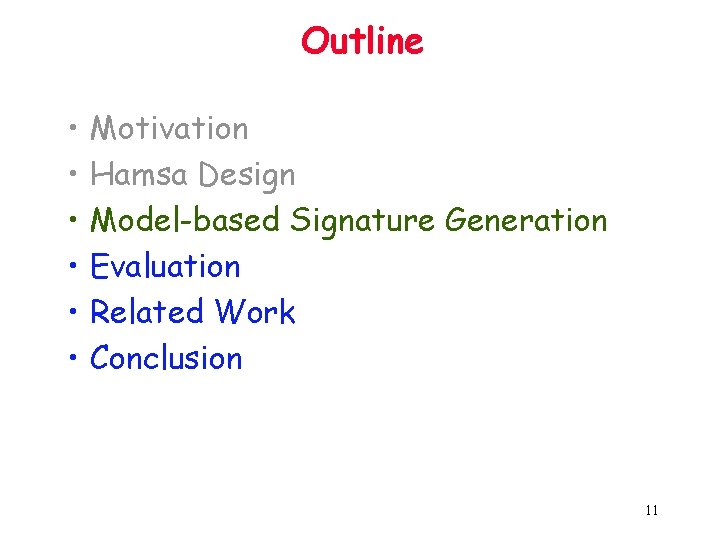 Outline

• Motivation
• Hamsa Design
• Model-based Signature Generation
• Evaluation
• Related Work
• Conclusion

11